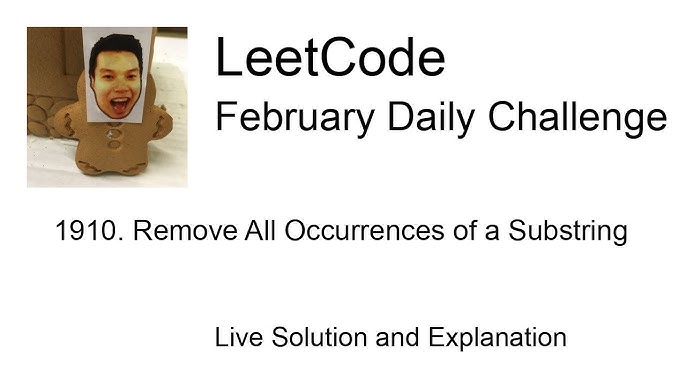 LeetCode
February Daily Challenge

1910. Remove All Occurrences of a Substring

Live Solution and Explanation